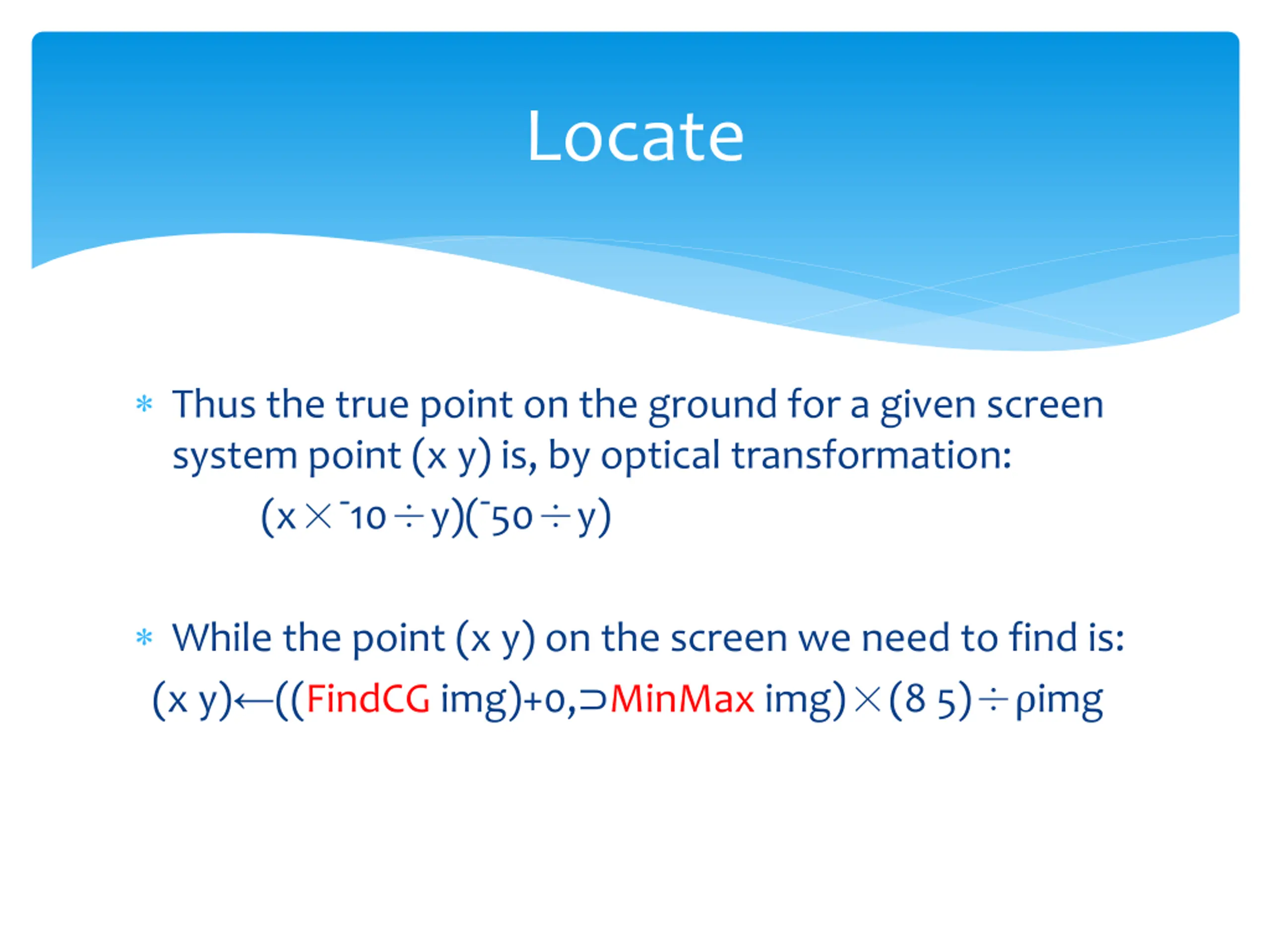 Locate

* Thus the true point on the ground for a given screen system point (x y) is, by optical transformation:

(x×¯10÷y)(¯50÷y)

* While the point (x y) on the screen we need to find is:

(x y)←((FindCG img)+0,⊃MinMax img)×(8 5)÷⍴img